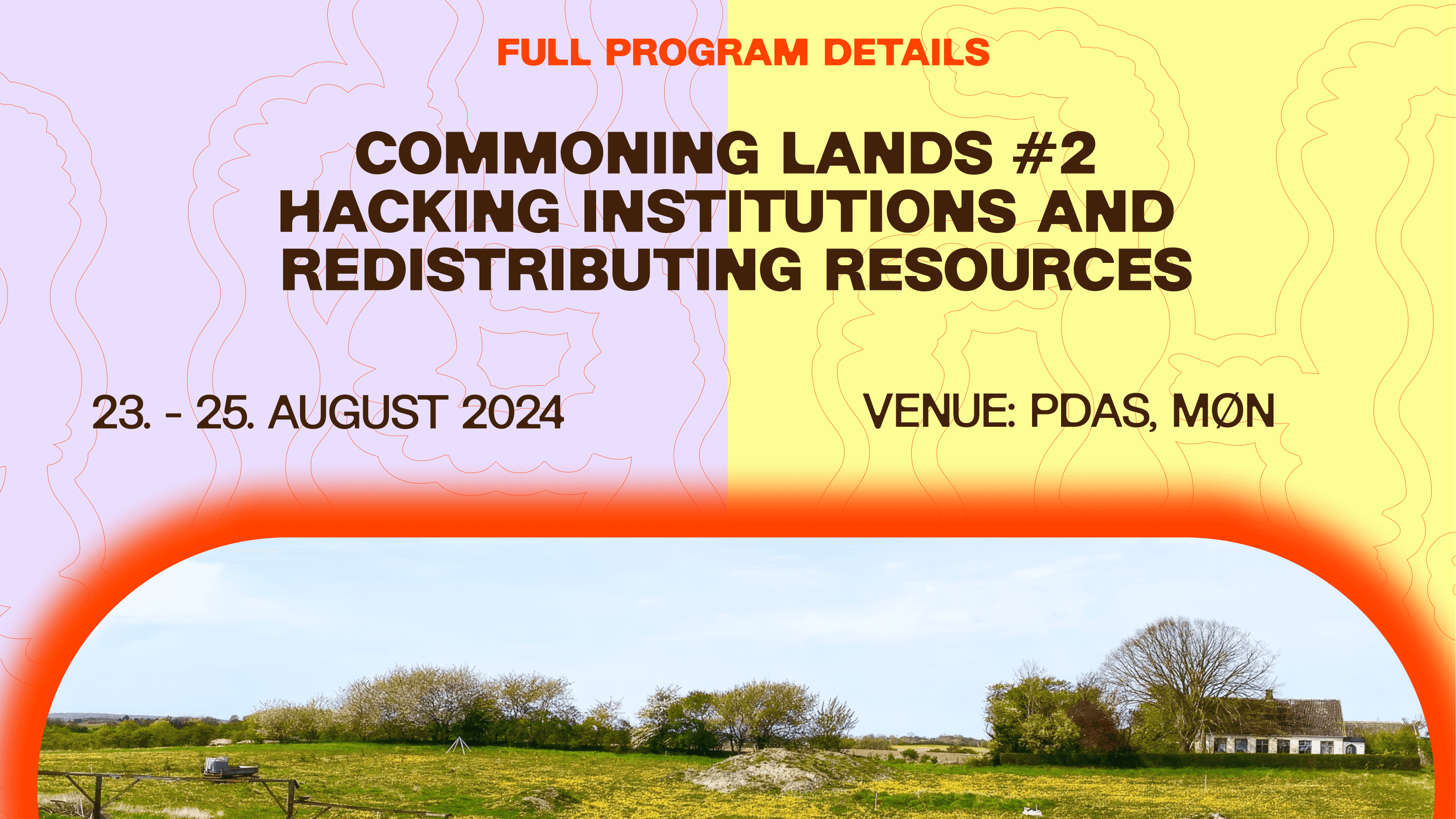 FULL PROGRAM DETAILS

COMMONING LANDS #2
HACKING INSTITUTIONS AND REDISTRIBUTING RESOURCES

23. - 25. AUGUST 2024

VENUE: PDAS, MØN